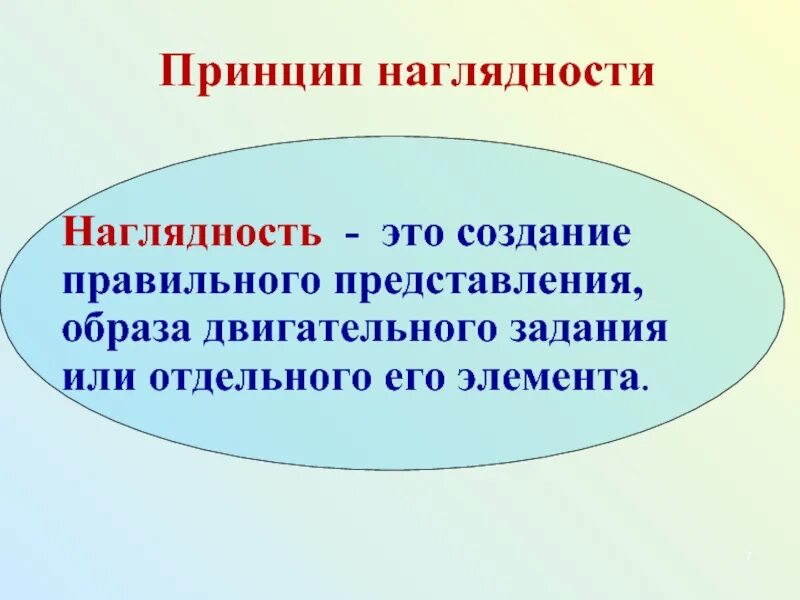 Принцип наглядности

Наглядность - это создание правильного представления, образа двигательного задания или отдельного его элемента.